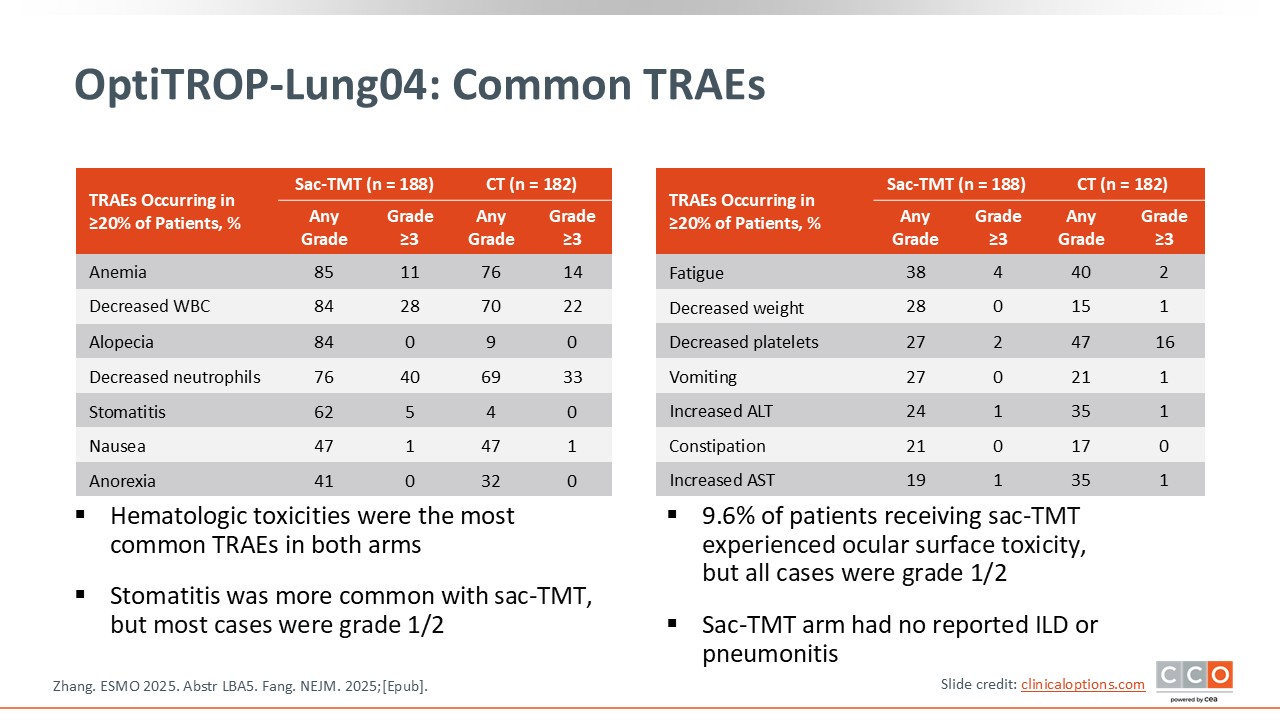 OptiTROP-Lung04: Common TRAEs

| TRAEs Occurring in ≥20% of Patients, % | Sac-TMT (n = 188) Any Grade | Sac-TMT (n = 188) Grade ≥3 | CT (n = 182) Any Grade | CT (n = 182) Grade ≥3 |
|---|---|---|---|---|
| Anemia | 85 | 11 | 76 | 14 |
| Decreased WBC | 84 | 28 | 70 | 22 |
| Alopecia | 84 | 0 | 9 | 0 |
| Decreased neutrophils | 76 | 40 | 69 | 33 |
| Stomatitis | 62 | 5 | 4 | 0 |
| Nausea | 47 | 1 | 47 | 1 |
| Anorexia | 41 | 0 | 32 | 0 |

▪ Hematologic toxicities were the most common TRAEs in both arms

▪ Stomatitis was more common with sac-TMT, but most cases were grade 1/2

| TRAEs Occurring in ≥20% of Patients, % | Sac-TMT (n = 188) Any Grade | Sac-TMT (n = 188) Grade ≥3 | CT (n = 182) Any Grade | CT (n = 182) Grade ≥3 |
|---|---|---|---|---|
| Fatigue | 38 | 4 | 40 | 2 |
| Decreased weight | 28 | 0 | 15 | 1 |
| Decreased platelets | 27 | 2 | 47 | 16 |
| Vomiting | 27 | 0 | 21 | 1 |
| Increased ALT | 24 | 1 | 35 | 1 |
| Constipation | 21 | 0 | 17 | 0 |
| Increased AST | 19 | 1 | 35 | 1 |

▪ 9.6% of patients receiving sac-TMT experienced ocular surface toxicity, but all cases were grade 1/2

▪ Sac-TMT arm had no reported ILD or pneumonitis

Zhang. ESMO 2025. Abstr LBA5. Fang. NEJM. 2025;[Epub].

Slide credit: clinicaloptions.com

CCO powered by cea